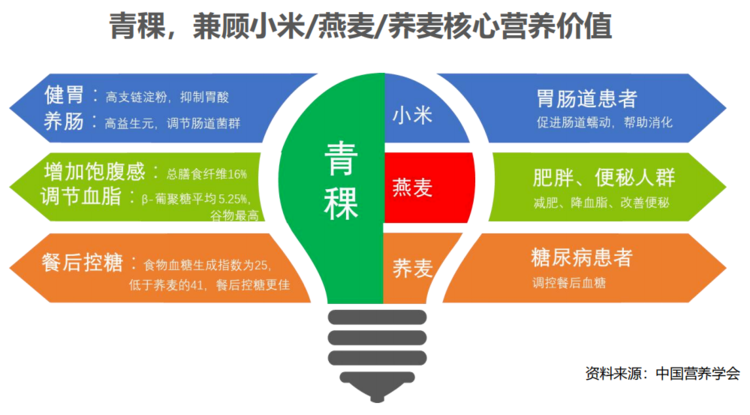 青稞，兼顾小米/燕麦/荞麦核心营养价值

健胃：高支链淀粉，抑制胃酸
养肠：高益生元，调节肠道菌群

增加饱腹感：总膳食纤维16%
调节血脂：β-葡聚糖平均5.25%，谷物最高

餐后控糖：食物血糖生成指数为25，低于荞麦的41，餐后控糖更佳

青稞

小米

燕麦

荞麦

胃肠道患者
促进肠道蠕动，帮助消化

肥胖、便秘人群
减肥、降血脂、改善便秘

糖尿病患者
调控餐后血糖

资料来源：中国营养学会